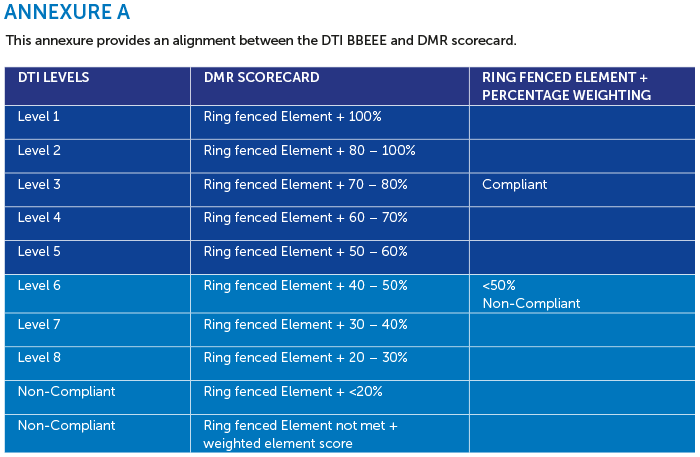 ANNEXURE A

This annexure provides an alignment between the DTI BBEEE and DMR scorecard.

| DTI LEVELS | DMR SCORECARD | RING FENCED ELEMENT + PERCENTAGE WEIGHTING |
|---|---|---|
| Level 1 | Ring fenced Element + 100% | |
| Level 2 | Ring fenced Element + 80 – 100% | |
| Level 3 | Ring fenced Element + 70 – 80% | Compliant |
| Level 4 | Ring fenced Element + 60 – 70% | |
| Level 5 | Ring fenced Element + 50 – 60% | |
| Level 6 | Ring fenced Element + 40 – 50% | <50% Non-Compliant |
| Level 7 | Ring fenced Element + 30 – 40% | |
| Level 8 | Ring fenced Element + 20 – 30% | |
| Non-Compliant | Ring fenced Element + <20% | |
| Non-Compliant | Ring fenced Element not met + weighted element score | |